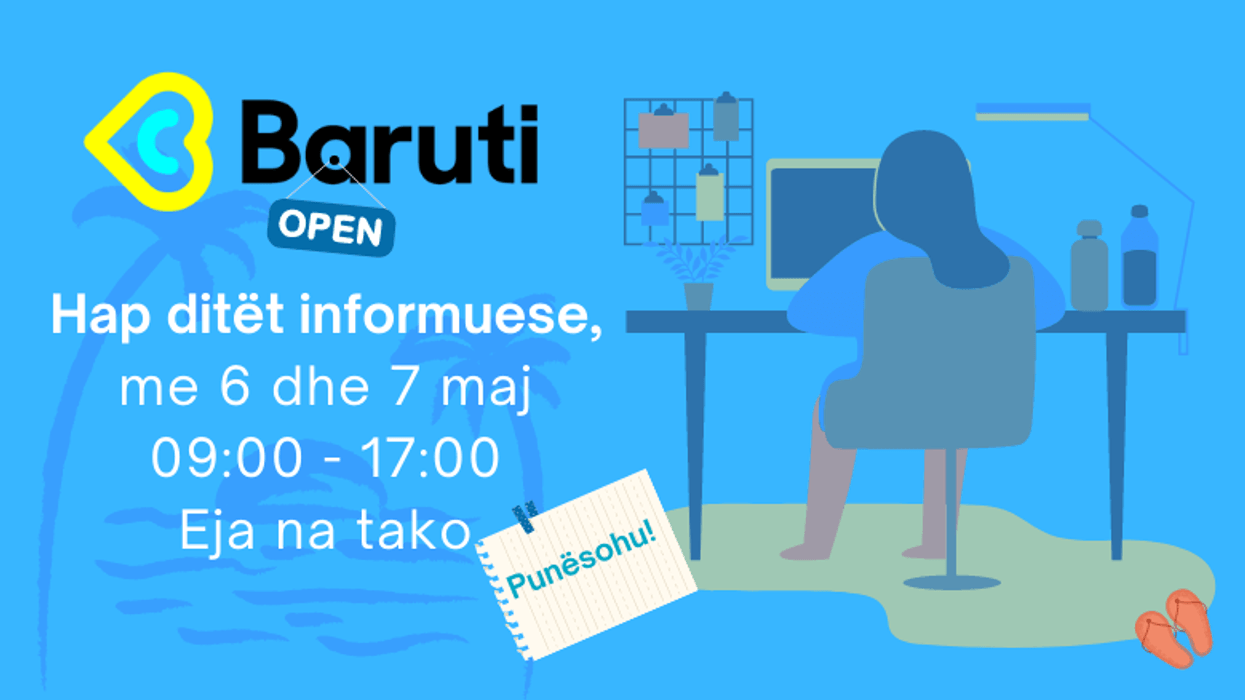 Baruti
OPEN

Hap ditët informuese,
me 6 dhe 7 maj
09:00 - 17:00
Eja na tako

Punësohu!